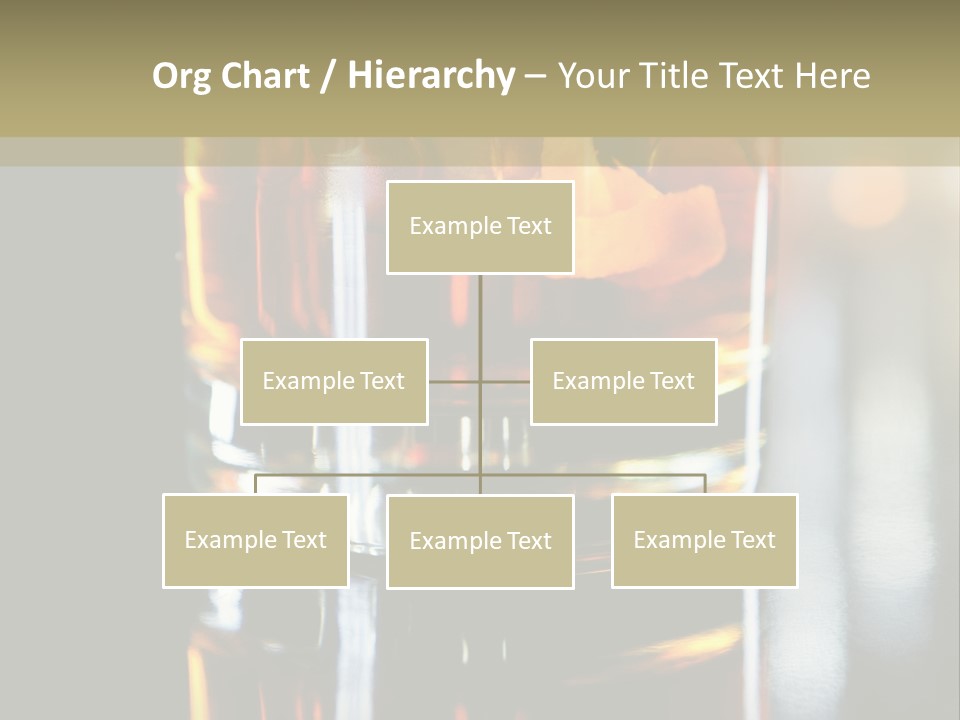 Org Chart / Hierarchy – Your Title Text Here

Example Text

Example Text

Example Text

Example Text

Example Text

Example Text